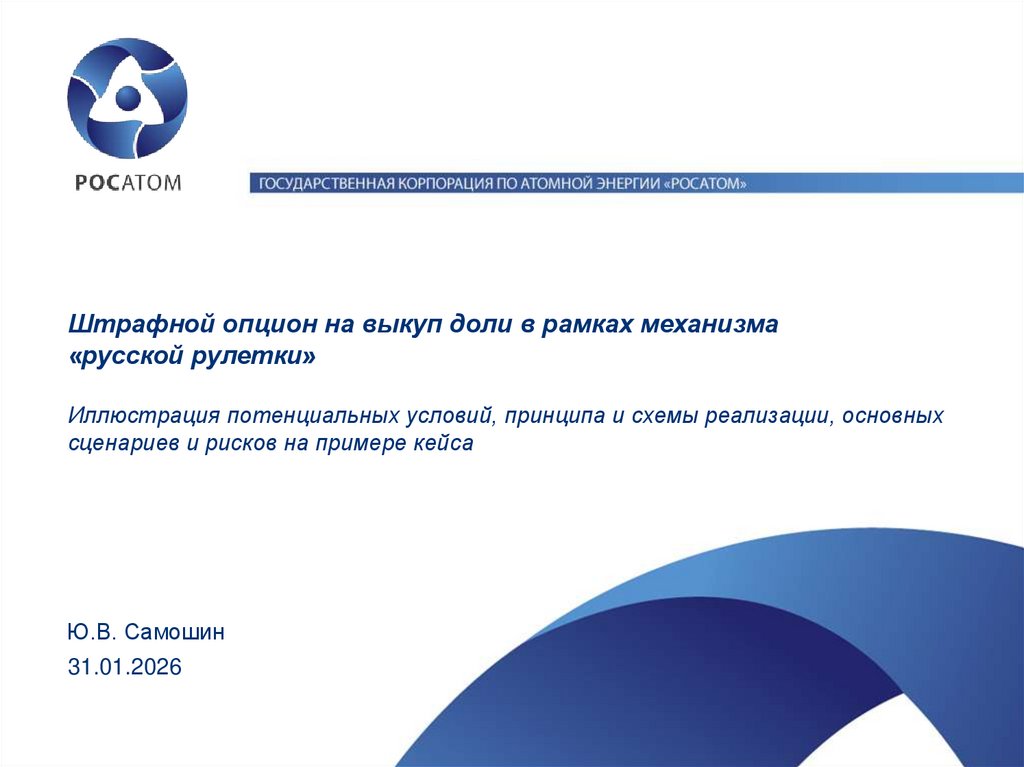 РОСАТОМ

ГОСУДАРСТВЕННАЯ КОРПОРАЦИЯ ПО АТОМНОЙ ЭНЕРГИИ «РОСАТОМ»

Штрафной опцион на выкуп доли в рамках механизма «русской рулетки»

Иллюстрация потенциальных условий, принципа и схемы реализации, основных сценариев и рисков на примере кейса

Ю.В. Самошин

31.01.2026